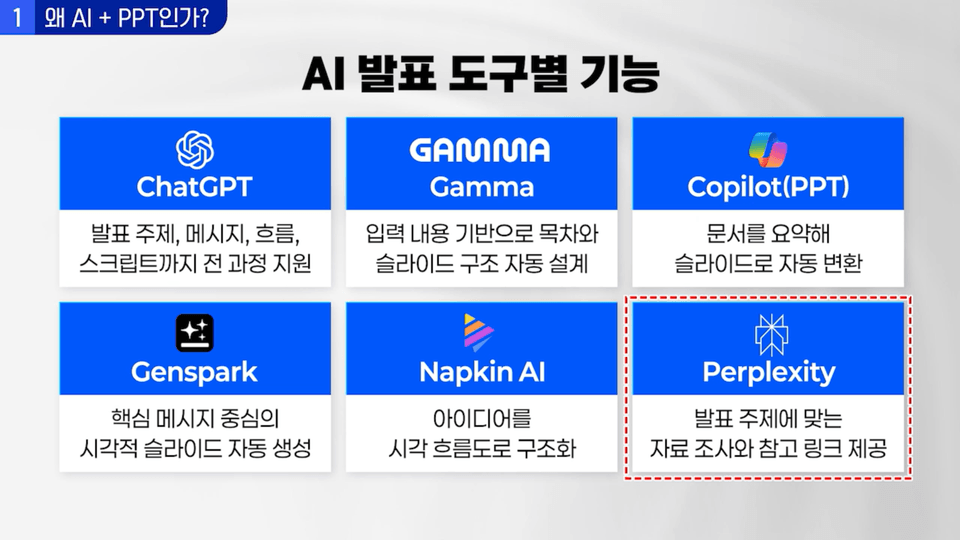 1 왜 AI + PPT인가?

AI 발표 도구별 기능

ChatGPT
발표 주제, 메시지, 흐름, 스크립트까지 전 과정 지원

GAMMA
Gamma
입력 내용 기반으로 목차와 슬라이드 구조 자동 설계

Copilot(PPT)
문서를 요약해 슬라이드로 자동 변환

Genspark
핵심 메시지 중심의 시각적 슬라이드 자동 생성

Napkin AI
아이디어를 시각 흐름도로 구조화

Perplexity
발표 주제에 맞는 자료 조사와 참고 링크 제공